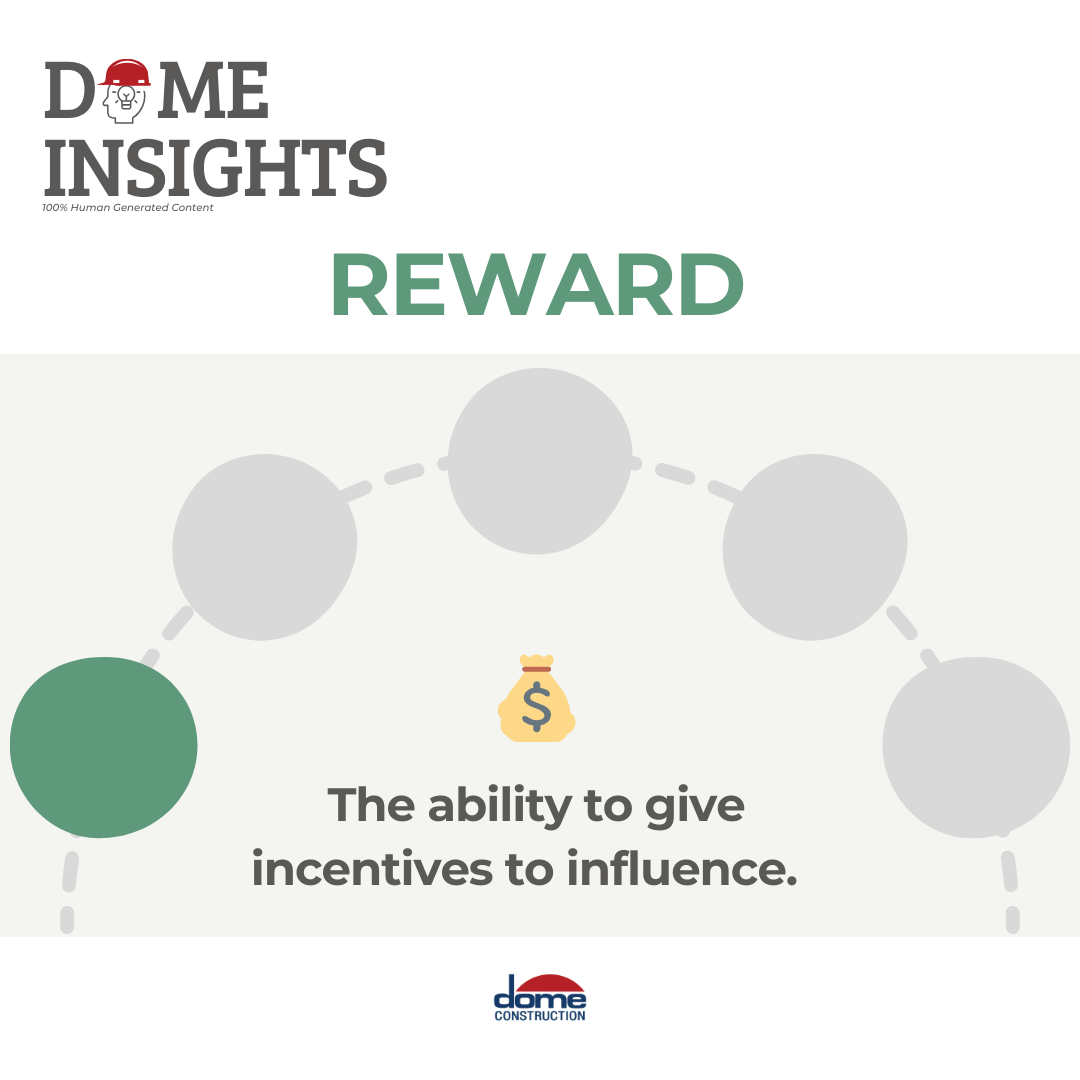 DOME INSIGHTS
100% Human Generated Content

REWARD

$

The ability to give incentives to influence.

dome
CONSTRUCTION